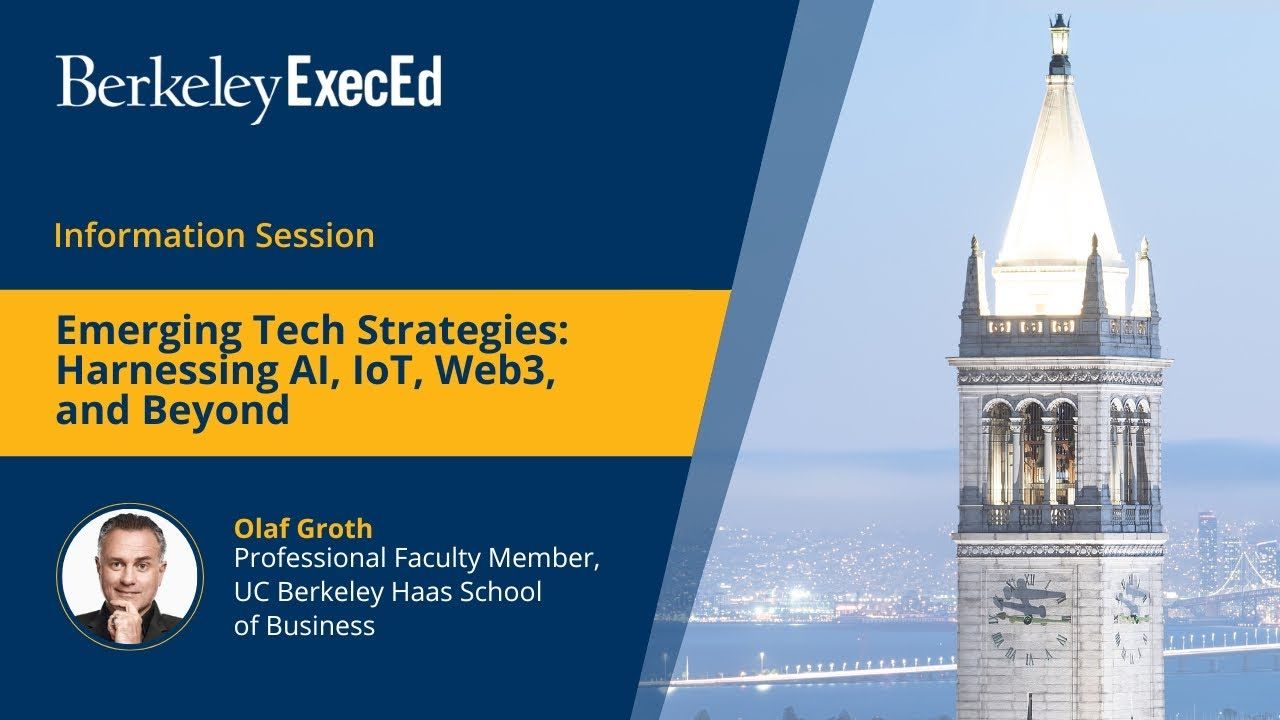 Berkeley ExecEd

Information Session

Emerging Tech Strategies: Harnessing AI, IoT, Web3, and Beyond

Olaf Groth
Professional Faculty Member, UC Berkeley Haas School of Business